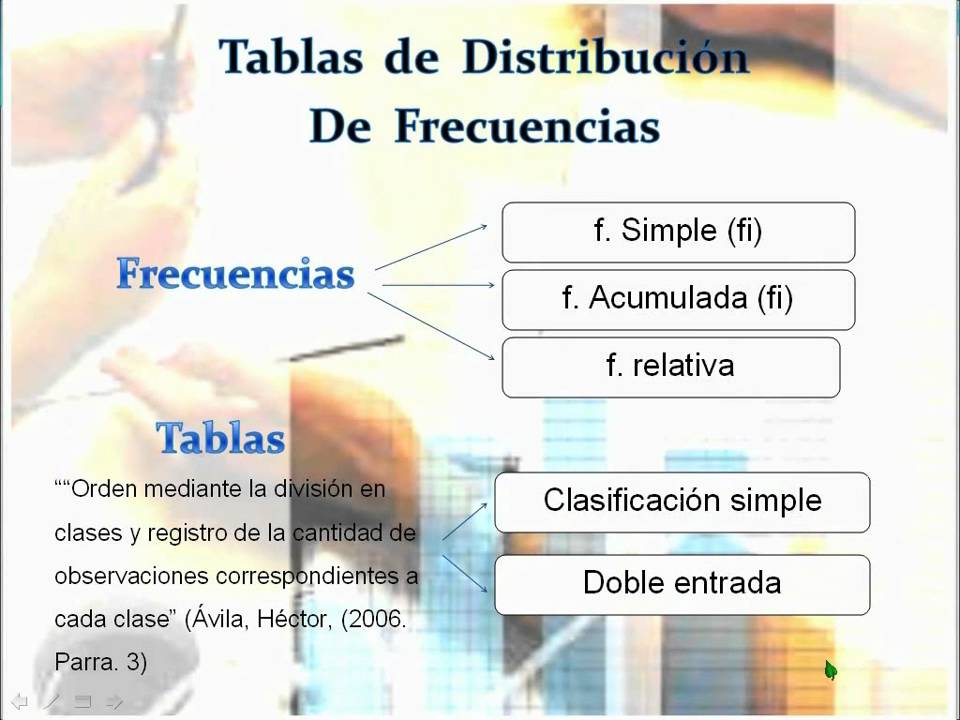 Tablas de Distribución De Frecuencias

Frecuencias

f. Simple (fi)

f. Acumulada (fi)

f. relativa

Tablas

““Orden mediante la división en clases y registro de la cantidad de observaciones correspondientes a cada clase” (Ávila, Héctor, (2006. Parra. 3)

Clasificación simple

Doble entrada